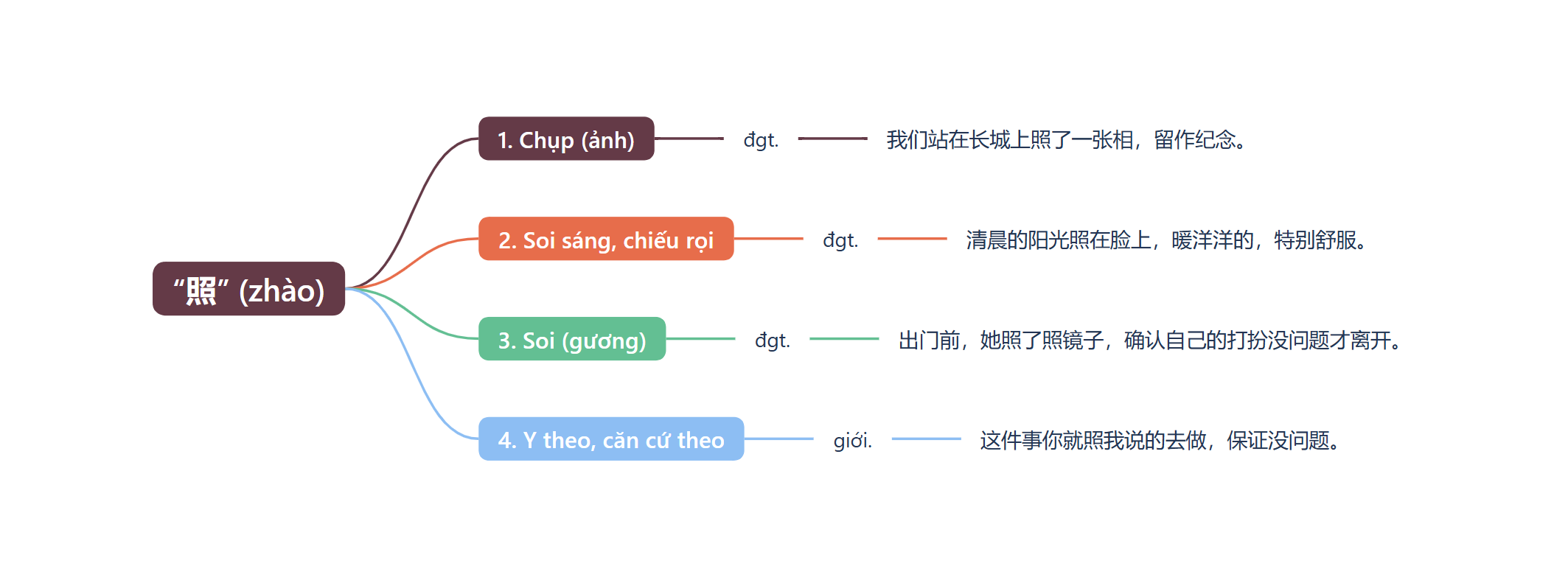 “照” (zhào)

1. Chụp (ảnh)
đgt.
我们站在长城上照了一张相，留作纪念。

2. Soi sáng, chiếu rọi
đgt.
清晨的阳光照在脸上，暖洋洋的，特别舒服。

3. Soi (gương)
đgt.
出门前，她照了照镜子，确认自己的打扮没问题才离开。

4. Y theo, căn cứ theo
giới.
这件事你就照我说的去做，保证没问题。